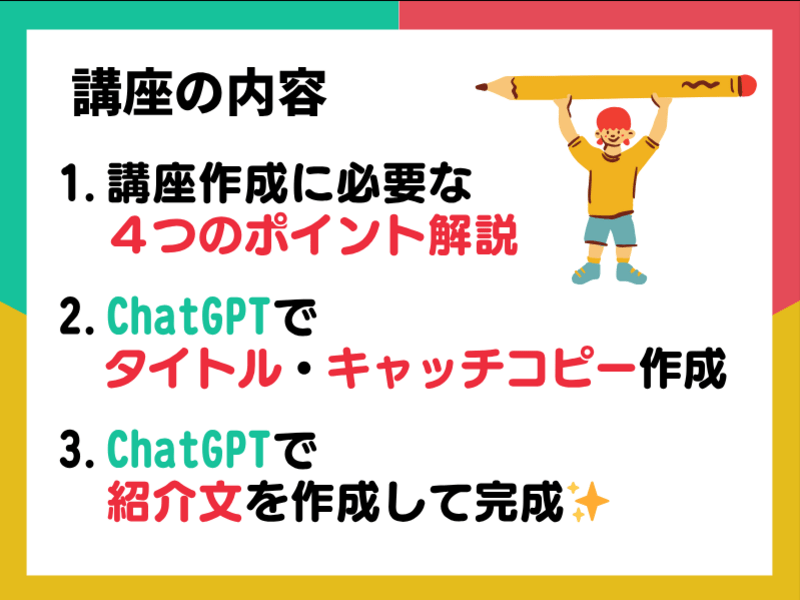 講座の内容

1. 講座作成に必要な
４つのポイント解説

2. ChatGPTで
タイトル・キャッチコピー作成

3. ChatGPTで
紹介文を作成して完成✨